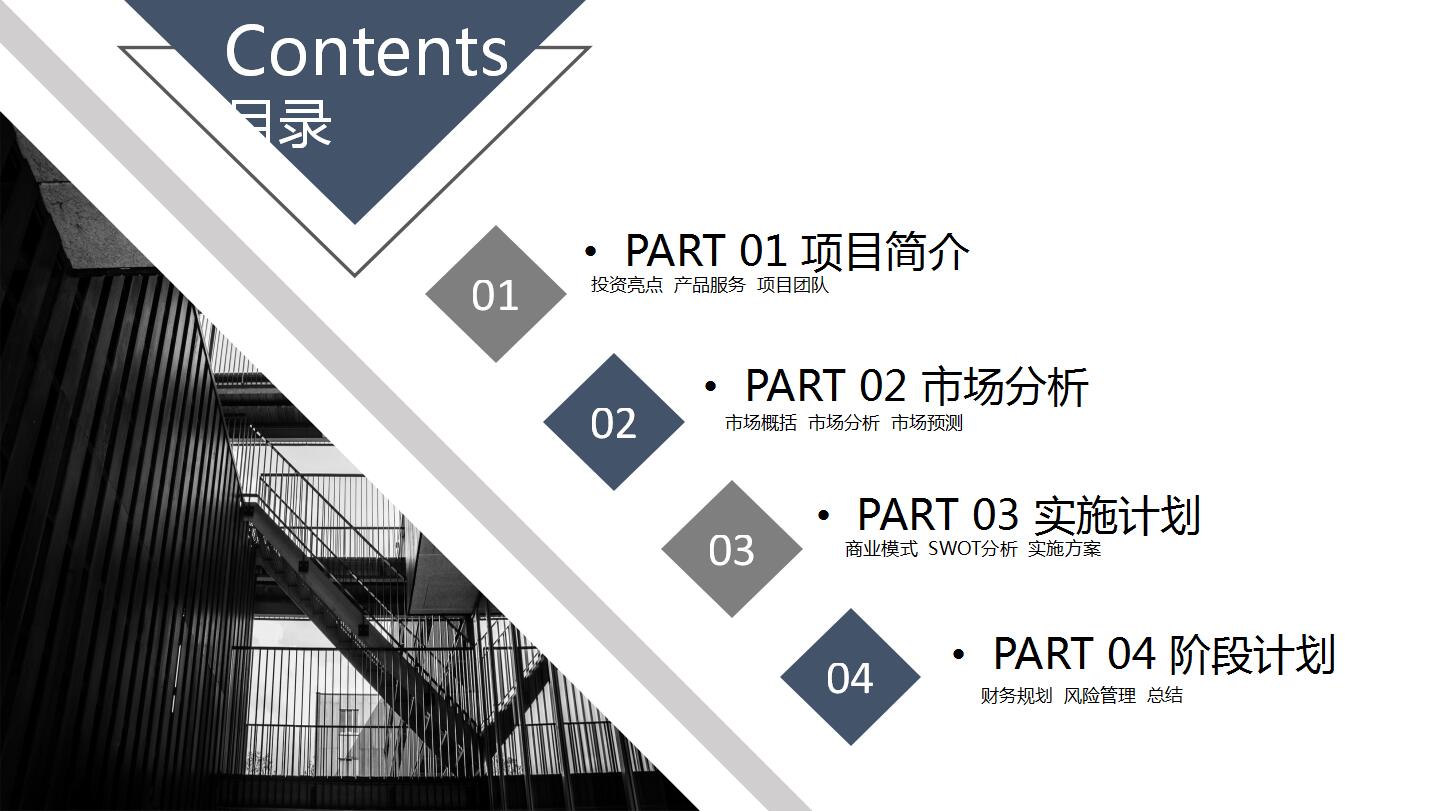 Contents
目录

01
• PART 01 项目简介
投资亮点 产品服务 项目团队

02
• PART 02 市场分析
市场概括 市场分析 市场预测

03
• PART 03 实施计划
商业模式 SWOT分析 实施方案

04
• PART 04 阶段计划
财务规划 风险管理 总结